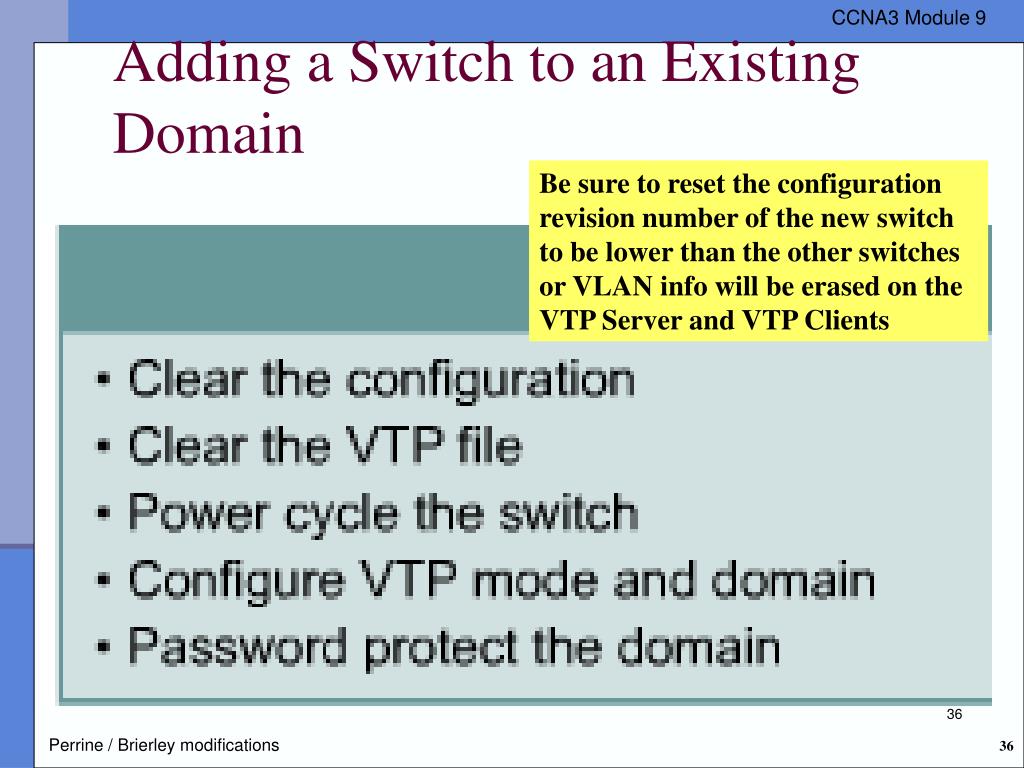 CCNA3 Module 9

Adding a Switch to an Existing Domain

Be sure to reset the configuration revision number of the new switch to be lower than the other switches or VLAN info will be erased on the VTP Server and VTP Clients

• Clear the configuration
• Clear the VTP file
• Power cycle the switch
• Configure VTP mode and domain
• Password protect the domain

36

Perrine / Brierley modifications

36